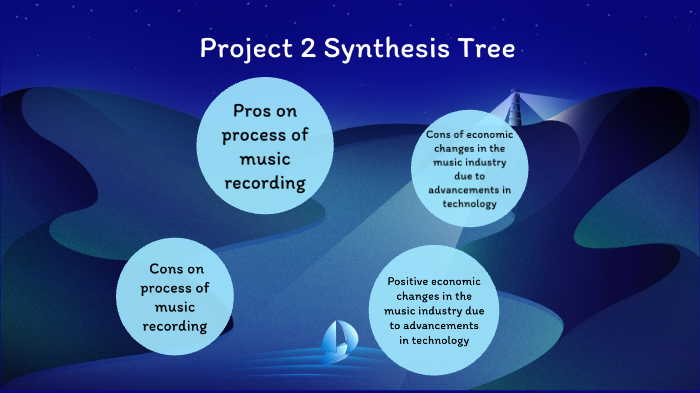 Project 2 Synthesis Tree

Pros on process of music recording

Cons of economic changes in the music industry due to advancements in technology

Cons on process of music recording

Positive economic changes in the music industry due to advancements in technology